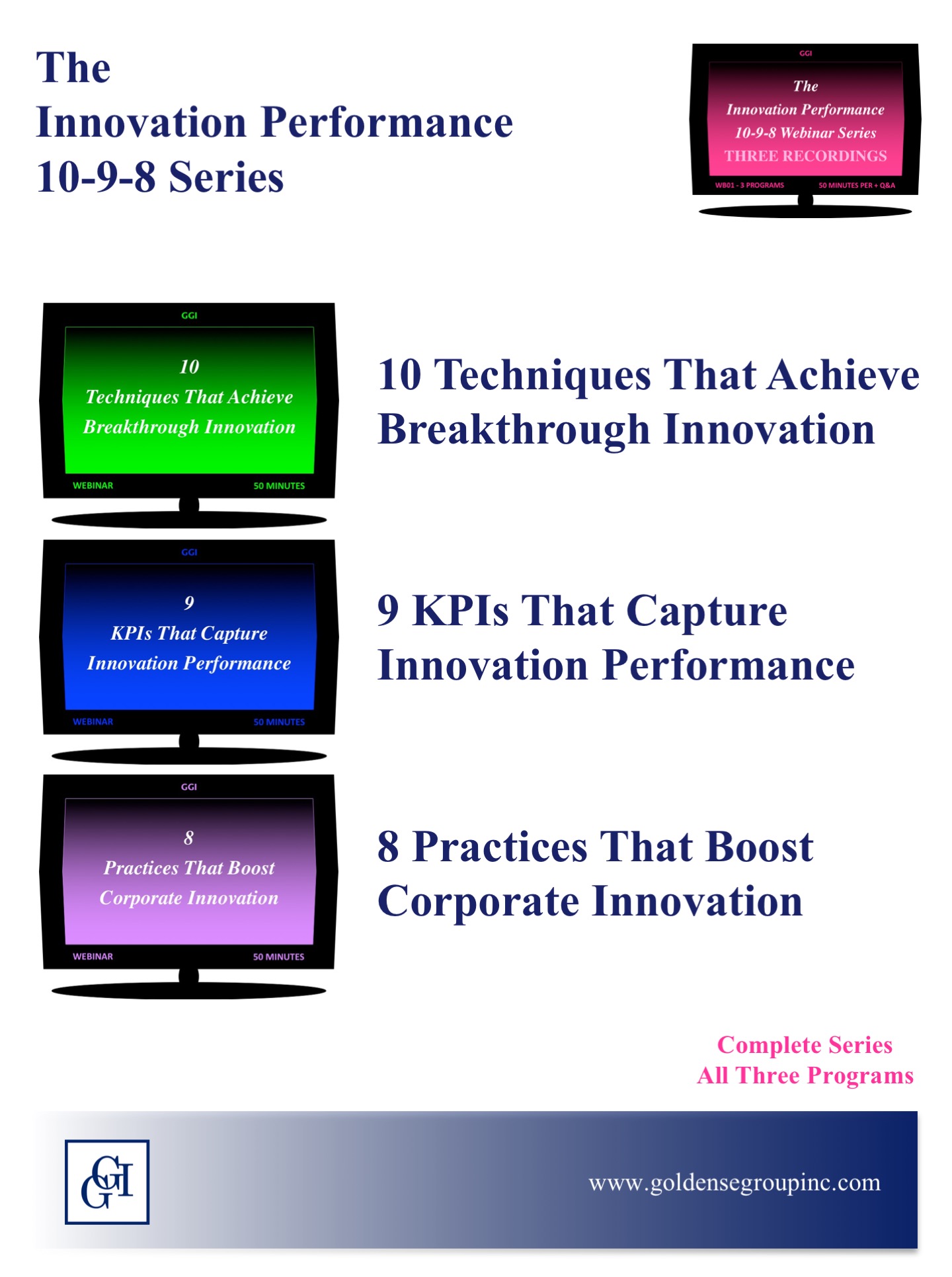 The
Innovation Performance
10-9-8 Series

GGI
The
Innovation Performance
10-9-8 Webinar Series
THREE RECORDINGS
WB01 - 3 PROGRAMS
50 MINUTES PER + Q&A

GGI
10
Techniques That Achieve
Breakthrough Innovation
WEBINAR
50 MINUTES

10 Techniques That Achieve Breakthrough Innovation

GGI
9
KPIs That Capture
Innovation Performance
WEBINAR
50 MINUTES

9 KPIs That Capture Innovation Performance

GGI
8
Practices That Boost
Corporate Innovation
WEBINAR
50 MINUTES

8 Practices That Boost Corporate Innovation

Complete Series
All Three Programs

GGI

www.goldensegroupinc.com